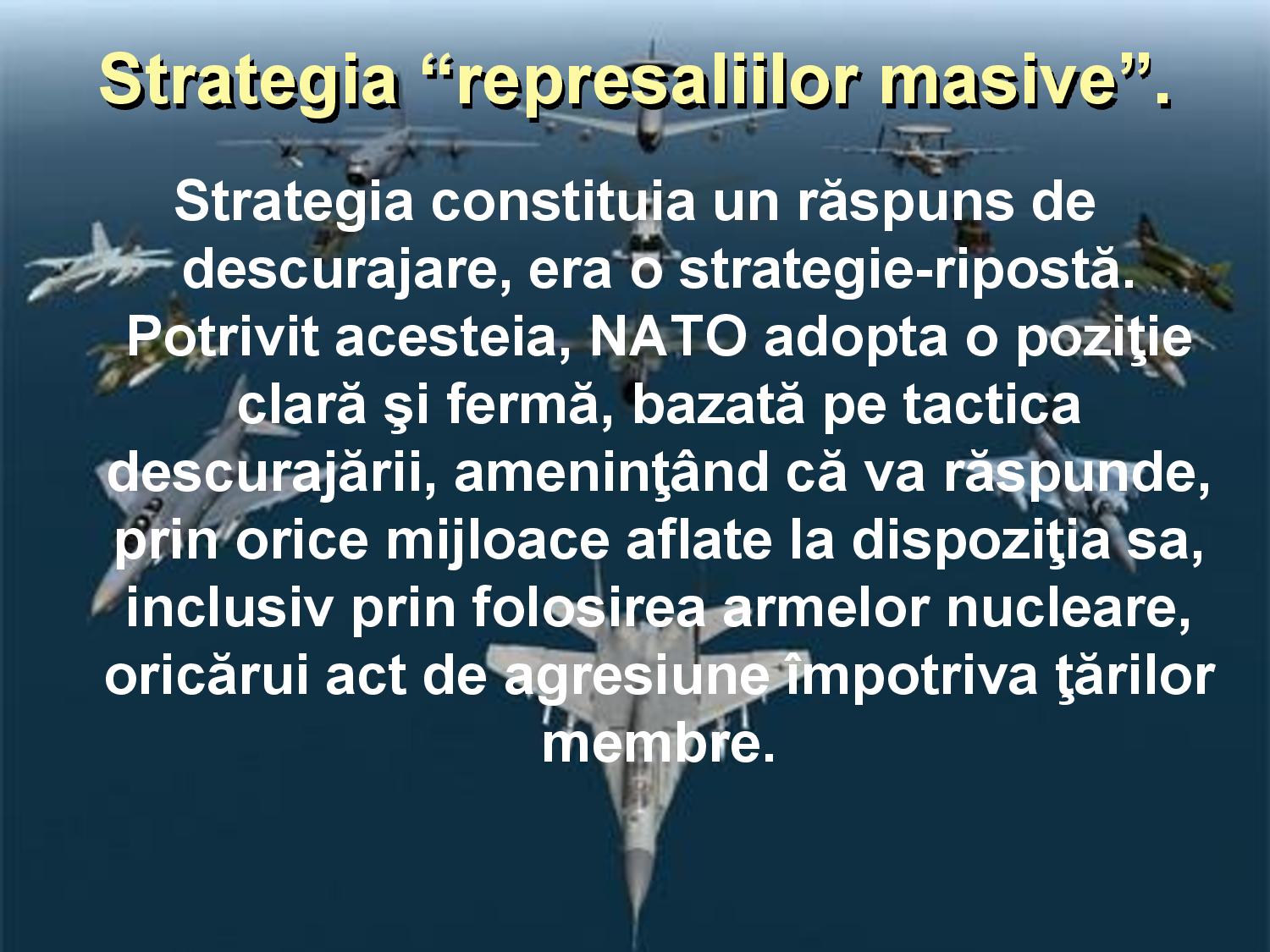 Strategia “represaliilor masive”.

Strategia constituia un răspuns de descurajare, era o strategie-ripostă. Potrivit acesteia, NATO adopta o poziţie clară şi fermă, bazată pe tactica descurajării, ameninţând că va răspunde, prin orice mijloace aflate la dispoziţia sa, inclusiv prin folosirea armelor nucleare, oricărui act de agresiune împotriva ţărilor membre.